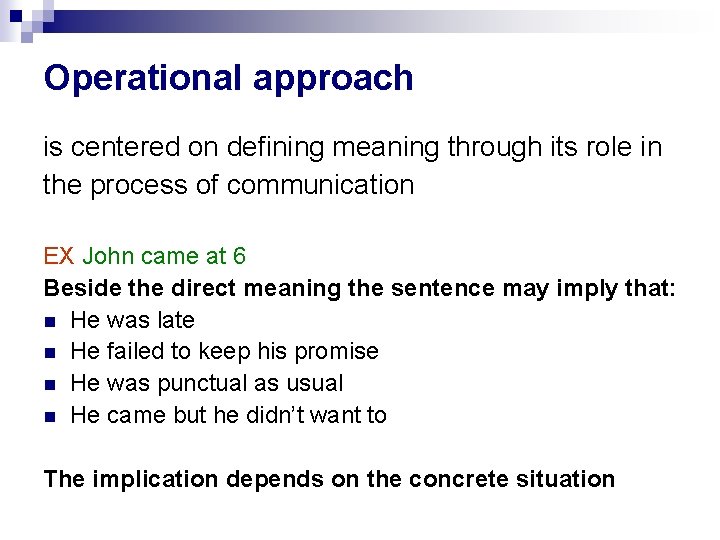 Operational approach

is centered on defining meaning through its role in the process of communication

EX John came at 6

Beside the direct meaning the sentence may imply that:

- He was late
- He failed to keep his promise
- He was punctual as usual
- He came but he didn't want to

The implication depends on the concrete situation